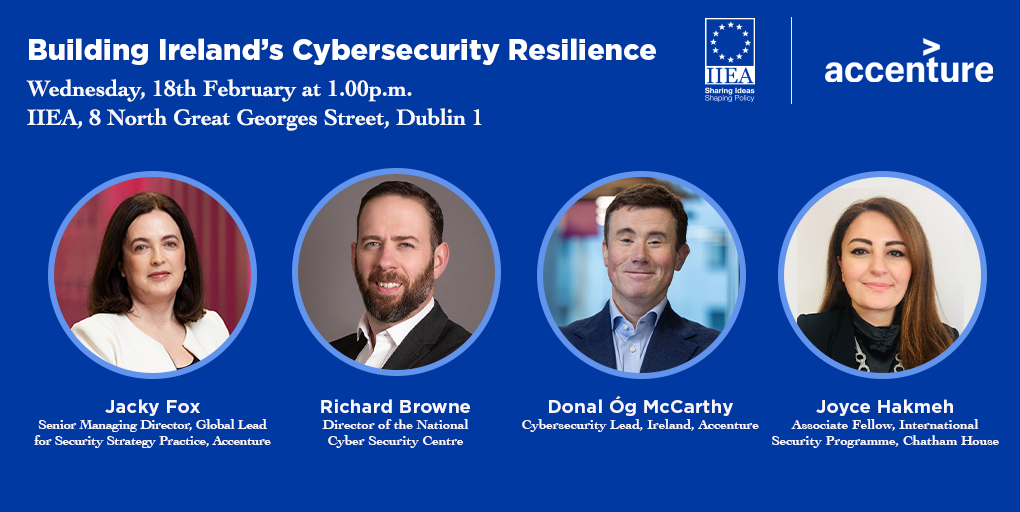 Building Ireland's Cybersecurity Resilience

Wednesday, 18th February at 1.00p.m.
IIEA, 8 North Great Georges Street, Dublin 1

IIEA
Sharing Ideas
Shaping Policy

accenture

Jacky Fox
Senior Managing Director, Global Lead for Security Strategy Practice, Accenture

Richard Browne
Director of the National Cyber Security Centre

Donal Óg McCarthy
Cybersecurity Lead, Ireland, Accenture

Joyce Hakmeh
Associate Fellow, International Security Programme, Chatham House